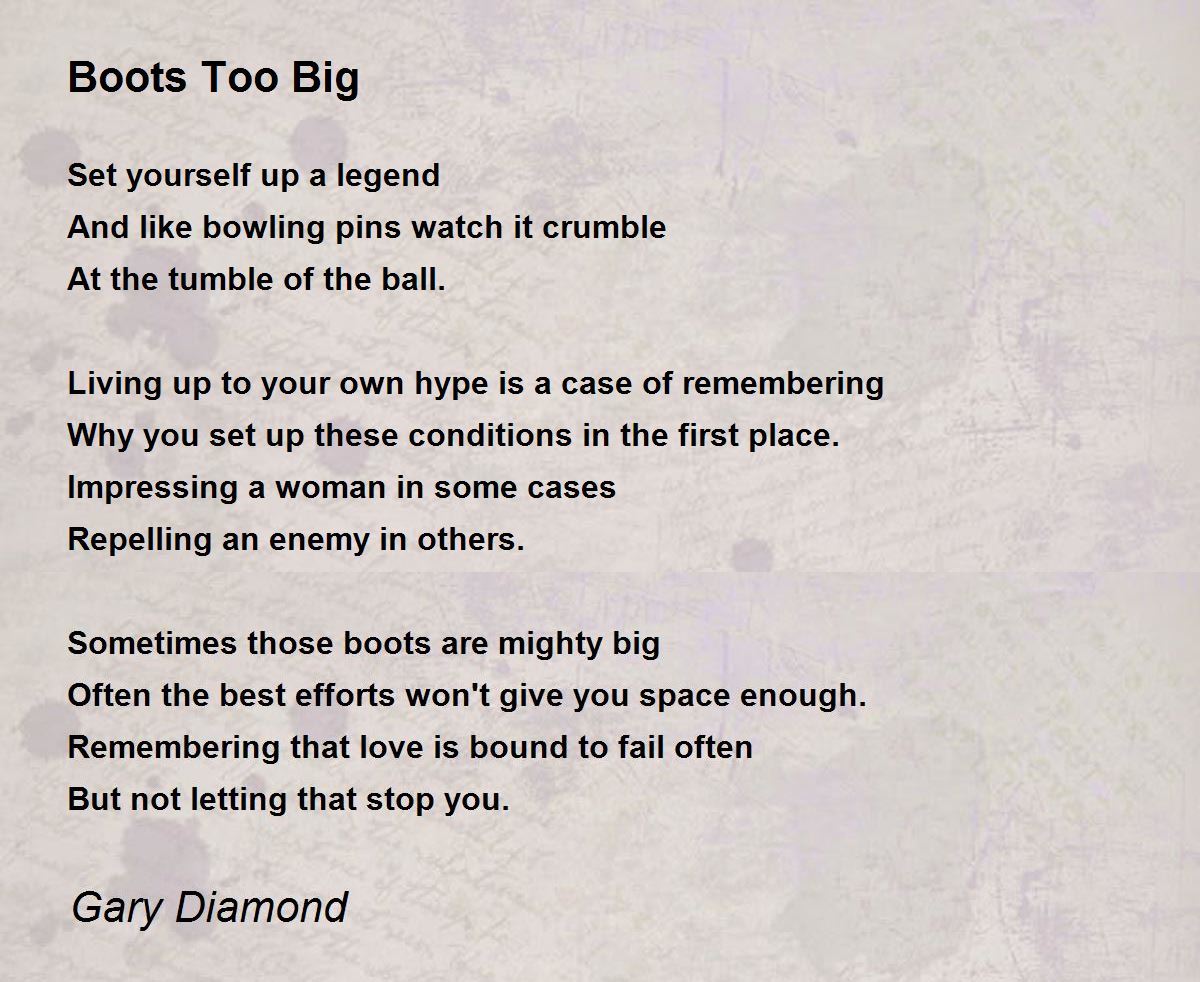 Boots Too Big

Set yourself up a legend
And like bowling pins watch it crumble
At the tumble of the ball.

Living up to your own hype is a case of remembering
Why you set up these conditions in the first place.
Impressing a woman in some cases
Repelling an enemy in others.

Sometimes those boots are mighty big
Often the best efforts won't give you space enough.
Remembering that love is bound to fail often
But not letting that stop you.

Gary Diamond